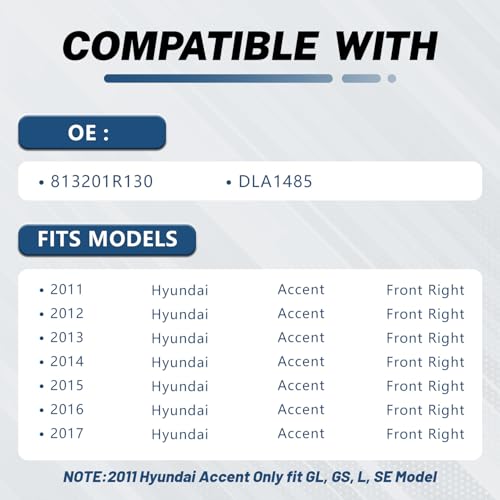 COMPATIBLE WITH

OE :

• 813201R130 • DLA1485

FITS MODELS

• 2011 Hyundai Accent Front Right
• 2012 Hyundai Accent Front Right
• 2013 Hyundai Accent Front Right
• 2014 Hyundai Accent Front Right
• 2015 Hyundai Accent Front Right
• 2016 Hyundai Accent Front Right
• 2017 Hyundai Accent Front Right

NOTE:2011 Hyundai Accent Only fit GL, GS, L, SE Model